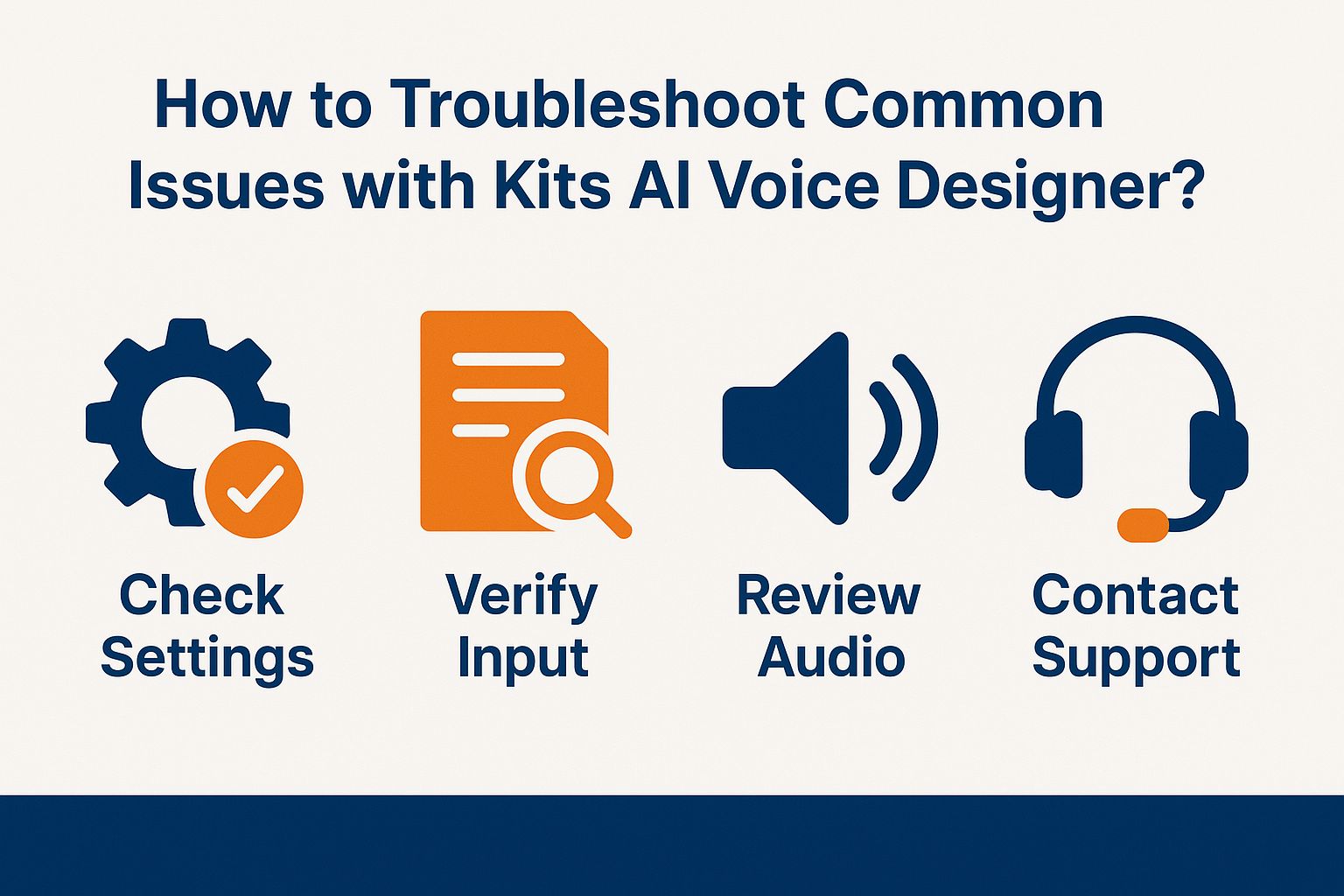 How to Troubleshoot Common Issues with Kits AI Voice Designer?

Check Settings

Verify Input

Review Audio

Contact Support